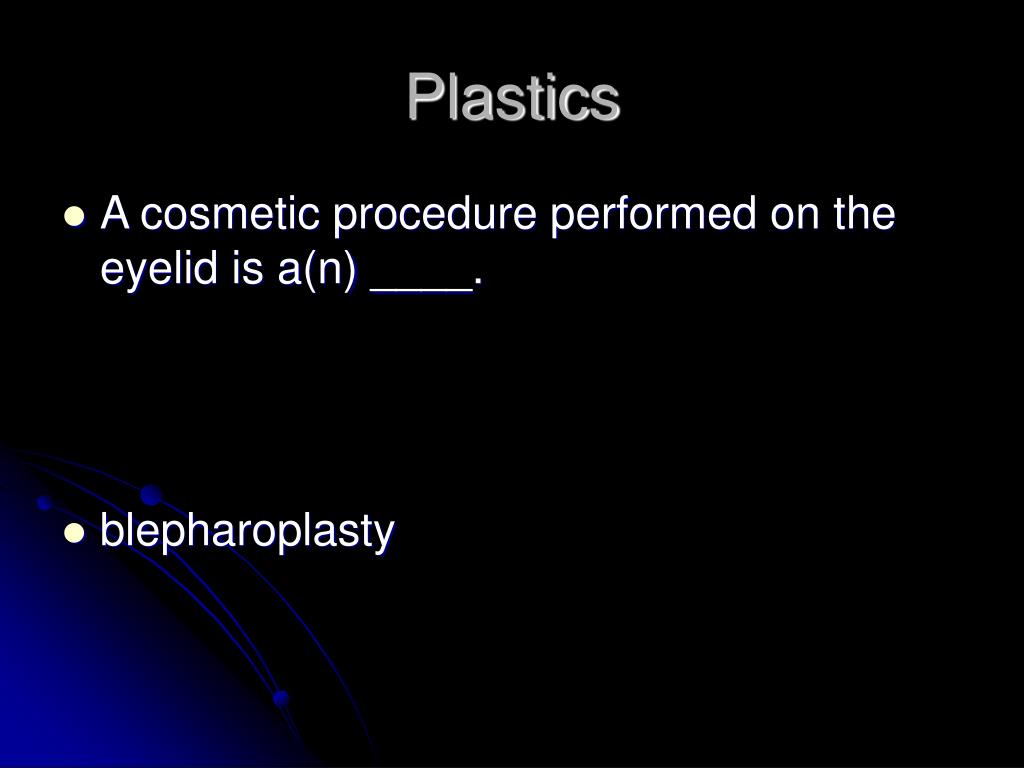 Plastics

- A cosmetic procedure performed on the eyelid is a(n) ____.

- blepharoplasty